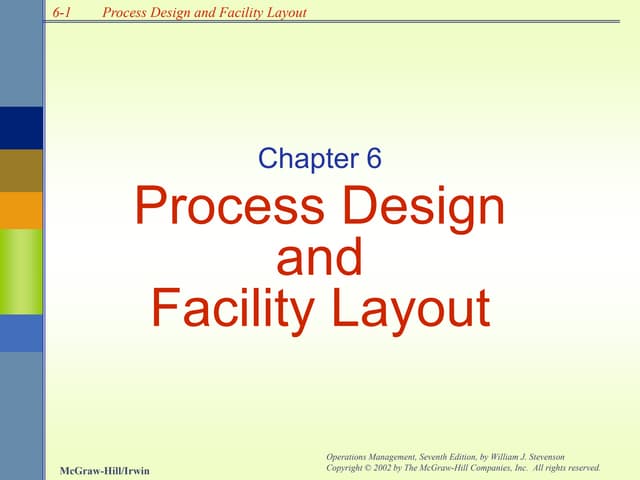 6-1 Process Design and Facility Layout

Chapter 6

Process Design and Facility Layout

McGraw-Hill/Irwin

Operations Management, Seventh Edition, by William J. Stevenson
Copyright © 2002 by The McGraw-Hill Companies, Inc. All rights reserved.